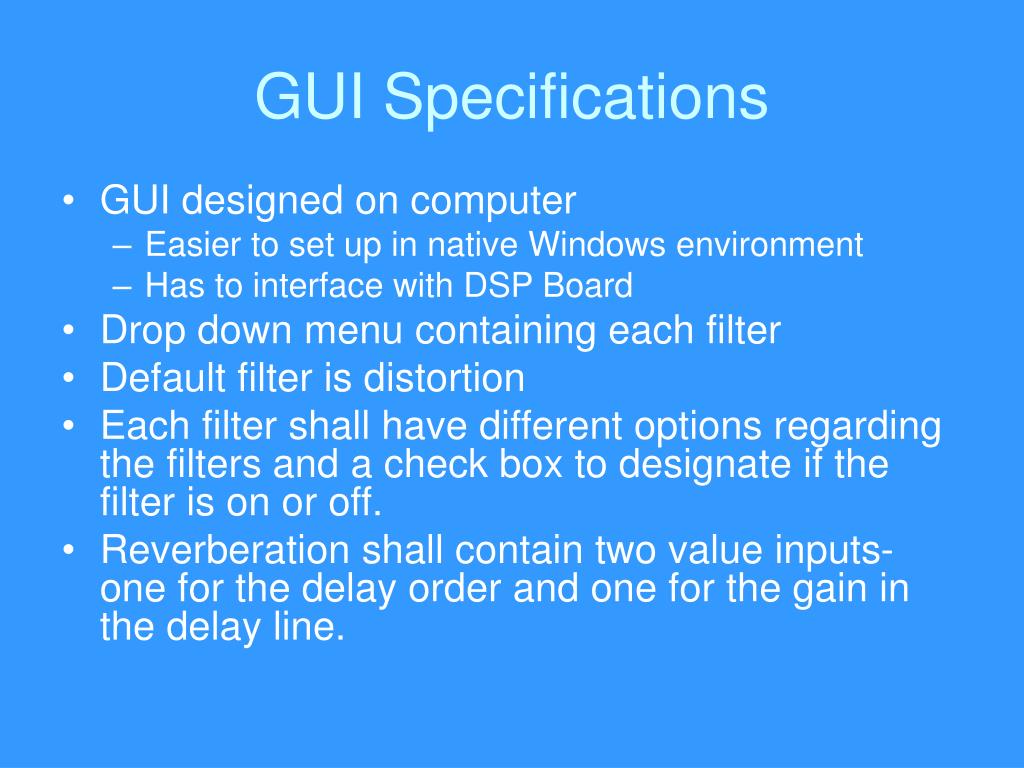 GUI Specifications

• GUI designed on computer
– Easier to set up in native Windows environment
– Has to interface with DSP Board
• Drop down menu containing each filter
• Default filter is distortion
• Each filter shall have different options regarding the filters and a check box to designate if the filter is on or off.
• Reverberation shall contain two value inputs- one for the delay order and one for the gain in the delay line.